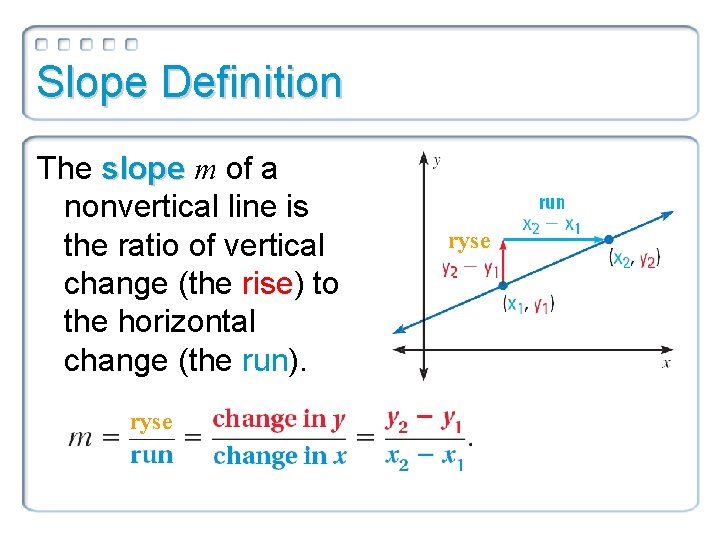 Slope Definition

The slope $m$ of a nonvertical line is the ratio of vertical change (the rise) to the horizontal change (the run).

$y$

run

$x_2 - x_1$

ryse

$y_2 - y_1$

$(x_2, y_2)$

$(x_1, y_1)$

$x$

$m = \frac{\text{ryse}}{\text{run}} = \frac{\text{change in } y}{\text{change in } x} = \frac{y_2 - y_1}{x_2 - x_1}.$